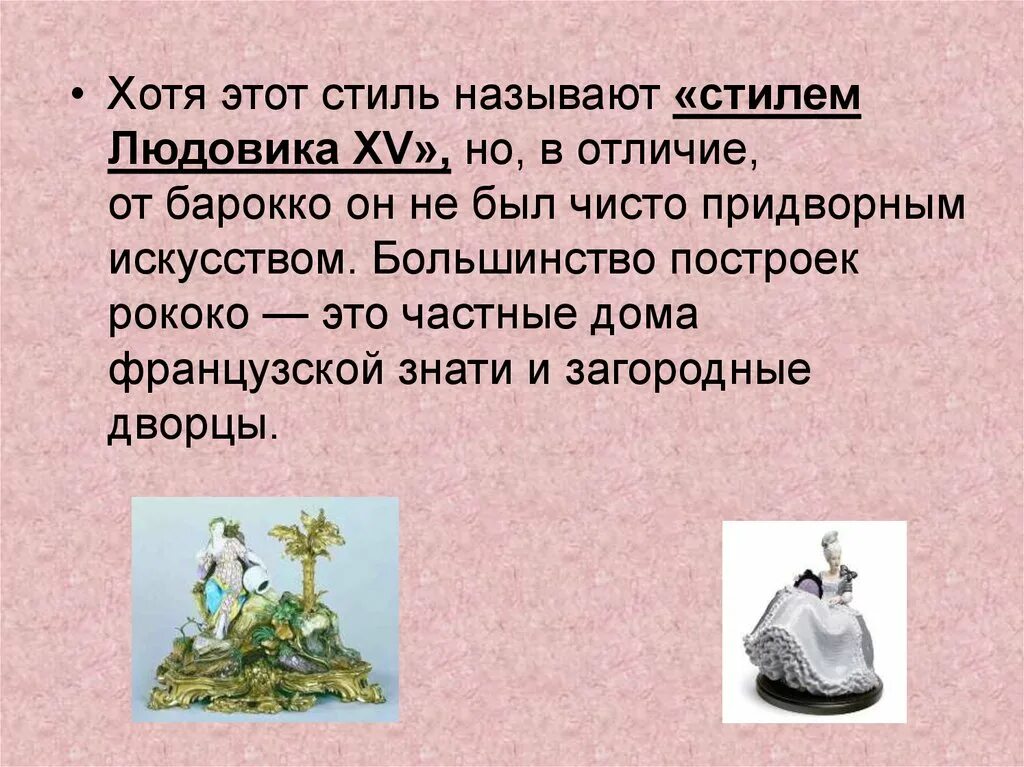 • Хотя этот стиль называют «стилем Людовика XV», но, в отличие, от барокко он не был чисто придворным искусством. Большинство построек рококо — это частные дома французской знати и загородные дворцы.